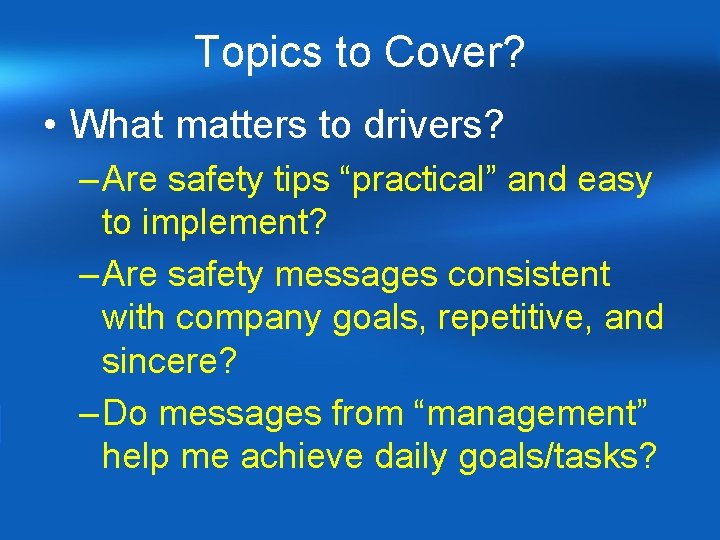 Topics to Cover?

• What matters to drivers?

– Are safety tips “practical” and easy to implement?

– Are safety messages consistent with company goals, repetitive, and sincere?

– Do messages from “management” help me achieve daily goals/tasks?